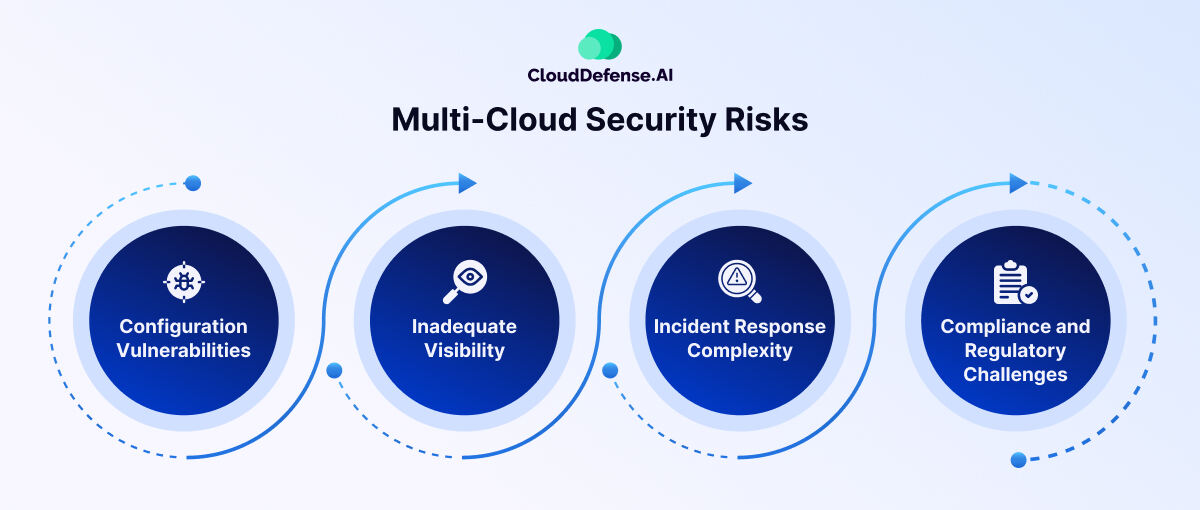 CloudDefense.AI

Multi-Cloud Security Risks

Configuration Vulnerabilities

Inadequate Visibility

Incident Response Complexity

Compliance and Regulatory Challenges